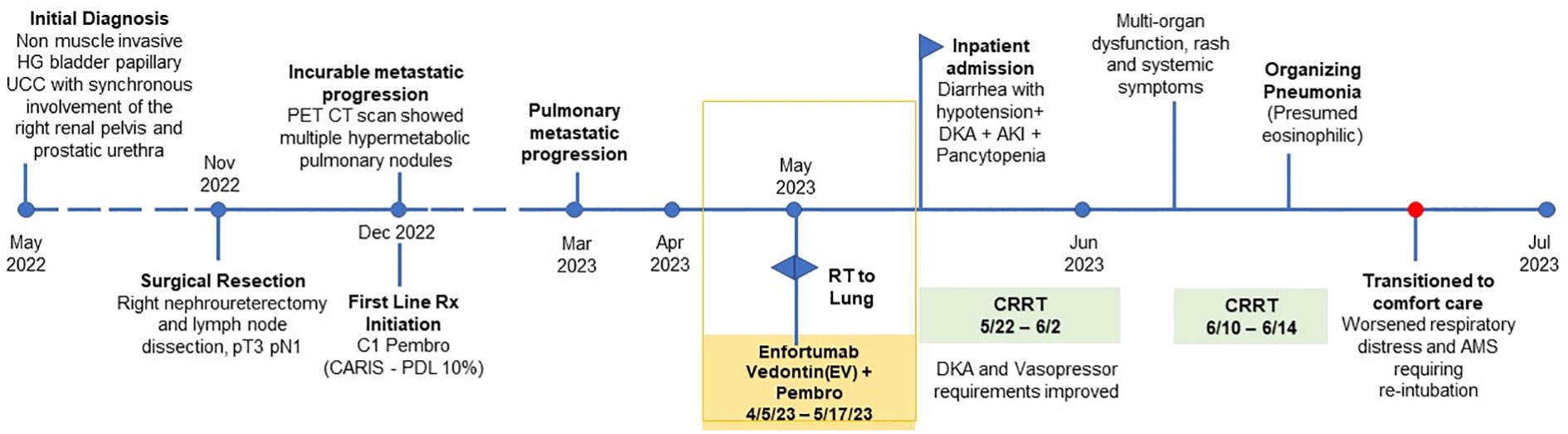 Initial Diagnosis
Non muscle invasive HG bladder papillary UCC with synchronous involvement of the right renal pelvis and prostatic urethra

May 2022

Nov 2022

Surgical Resection
Right nephroureterectomy and lymph node dissection, pT3 pN1

Incurable metastatic progression
PET CT scan showed multiple hypermetabolic pulmonary nodules

Dec 2022

First Line Rx Initiation
C1 Pembro
(CARIS - PDL 10%)

Pulmonary metastatic progression

Mar 2023

Apr 2023

May 2023

RT to Lung

Enfortumab Vedontin(EV) + Pembro
4/5/23 – 5/17/23

Inpatient admission
Diarrhea with hypotension+ DKA + AKI + Pancytopenia

CRRT
5/22 – 6/2

DKA and Vasopressor requirements improved

Jun 2023

Multi-organ dysfunction, rash and systemic symptoms

CRRT
6/10 – 6/14

Organizing Pneumonia
(Presumed eosinophilic)

Transitioned to comfort care
Worsened respiratory distress and AMS requiring re-intubation

Jul 2023